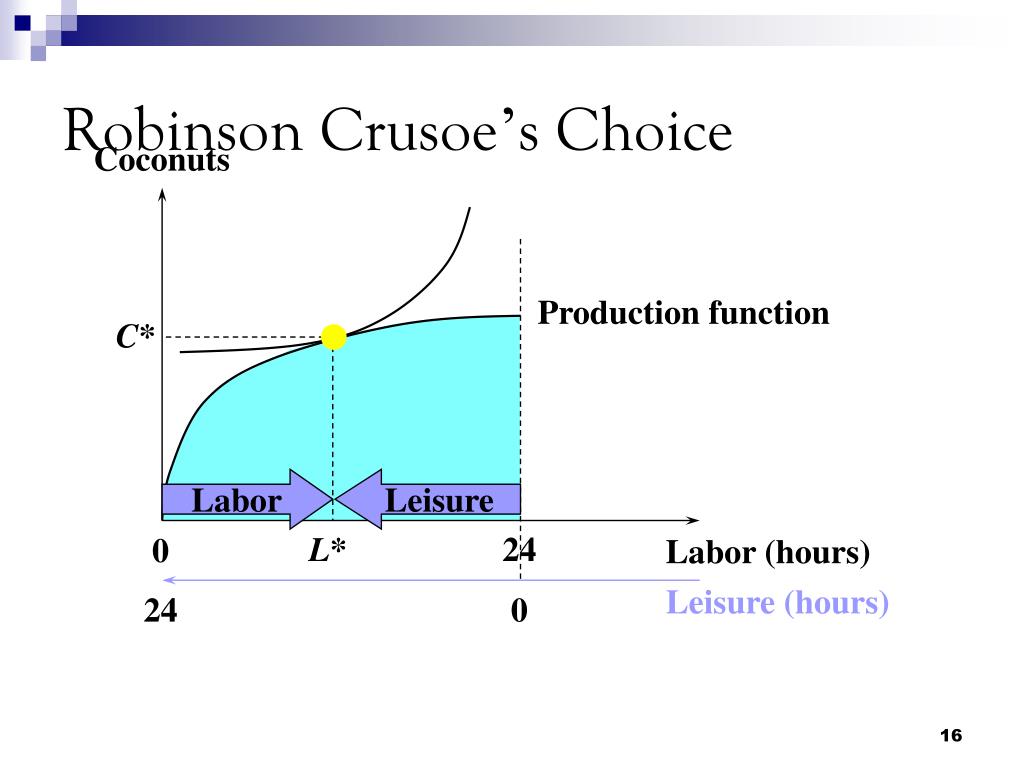 Robinson Crusoe's Choice

Coconuts

Production function

C*

Labor

Leisure

0

L*

24

Labor (hours)

24

0

Leisure (hours)

16